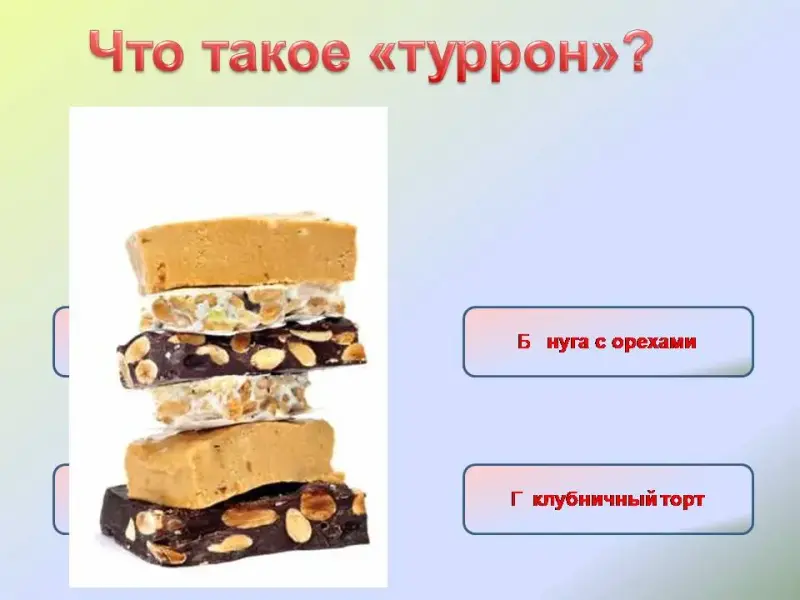 Что такое «туррон»?

Б нуга с орехами

Г клубничный торт